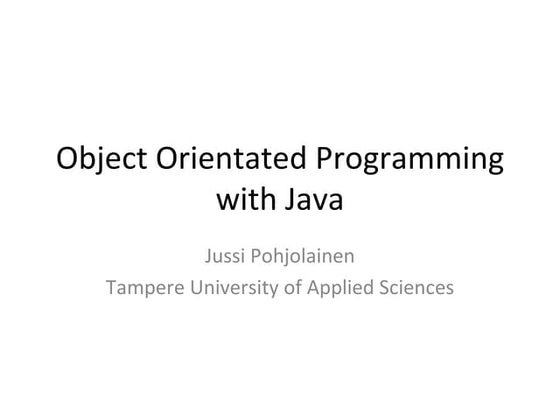 Object Orientated Programming with Java

Jussi Pohjolainen
Tampere University of Applied Sciences